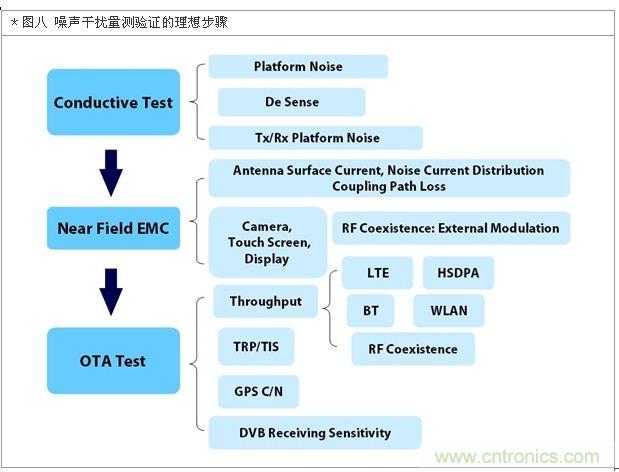 ＊图八 噪声干扰量测验证的理想步骤

Conductive Test

Platform Noise

De Sense

Tx/Rx Platform Noise

Near Field EMC

Antenna Surface Current, Noise Current Distribution Coupling Path Loss

Camera, Touch Screen, Display

RF Coexistence: External Modulation

OTA Test

Throughput

LTE

HSDPA

BT

WLAN

RF Coexistence

TRP/TIS

GPS C/N

DVB Receiving Sensitivity

www.cntronics.com